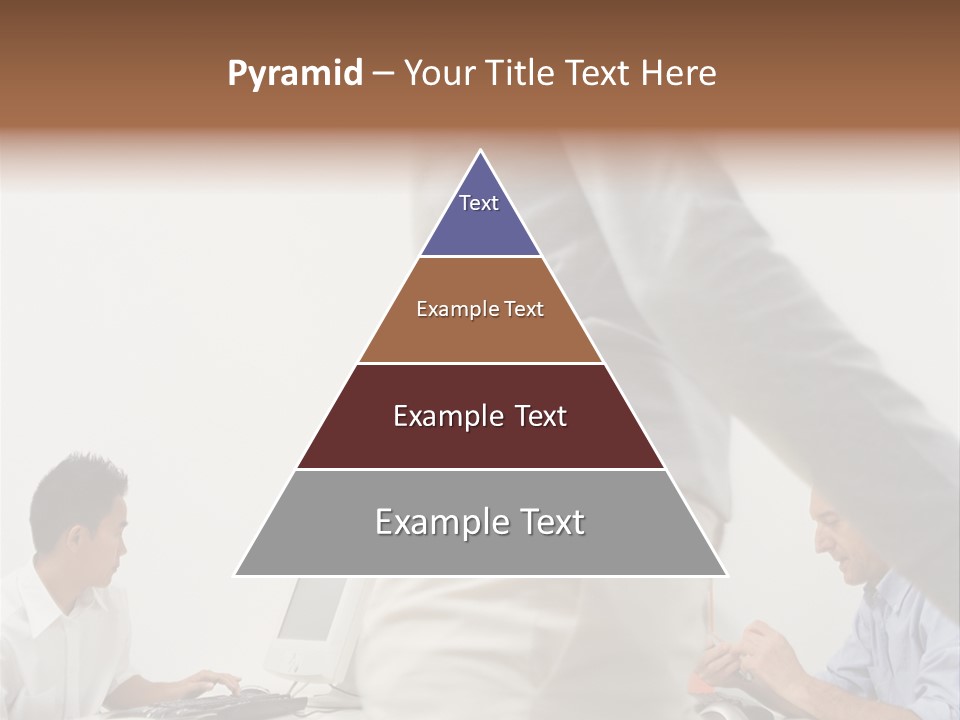 Pyramid – Your Title Text Here

Text

Example Text

Example Text

Example Text